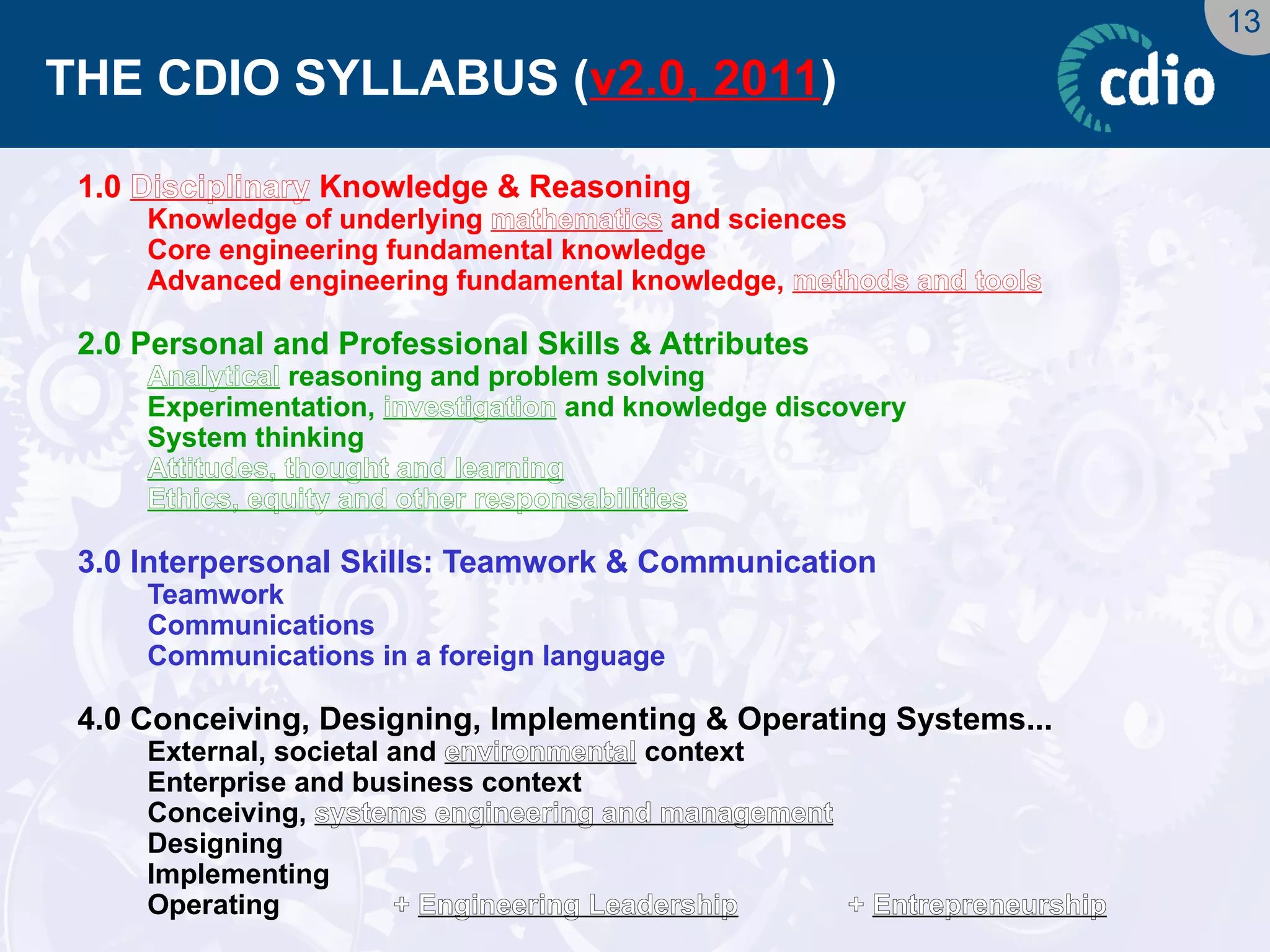 13

THE CDIO SYLLABUS (v2.0, 2011)

cdio

1.0 Disciplinary Knowledge & Reasoning
Knowledge of underlying mathematics and sciences
Core engineering fundamental knowledge
Advanced engineering fundamental knowledge, methods and tools

2.0 Personal and Professional Skills & Attributes
Analytical reasoning and problem solving
Experimentation, investigation and knowledge discovery
System thinking
Attitudes, thought and learning
Ethics, equity and other responsabilities

3.0 Interpersonal Skills: Teamwork & Communication
Teamwork
Communications
Communications in a foreign language

4.0 Conceiving, Designing, Implementing & Operating Systems...
External, societal and environmental context
Enterprise and business context
Conceiving, systems engineering and management
Designing
Implementing
Operating

+ Engineering Leadership

+ Entrepreneurship